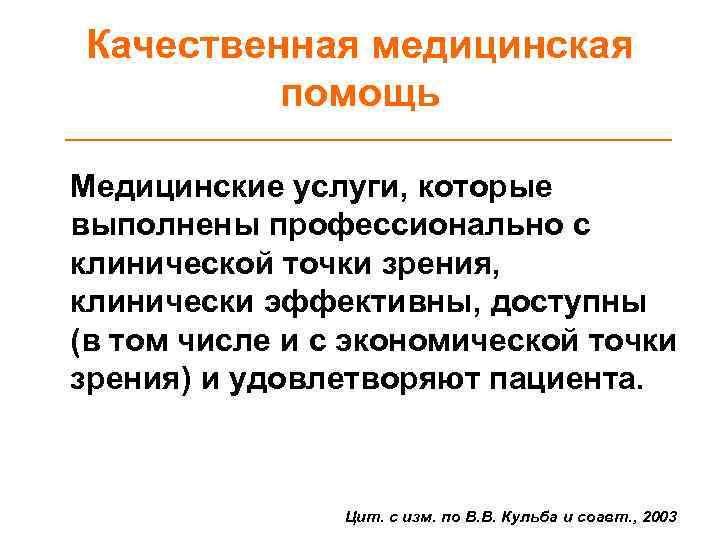 Качественная медицинская помощь

Медицинские услуги, которые выполнены профессионально с клинической точки зрения, клинически эффективны, доступны (в том числе и с экономической точки зрения) и удовлетворяют пациента.

Цит. с изм. по В.В. Кульба и соавт., 2003